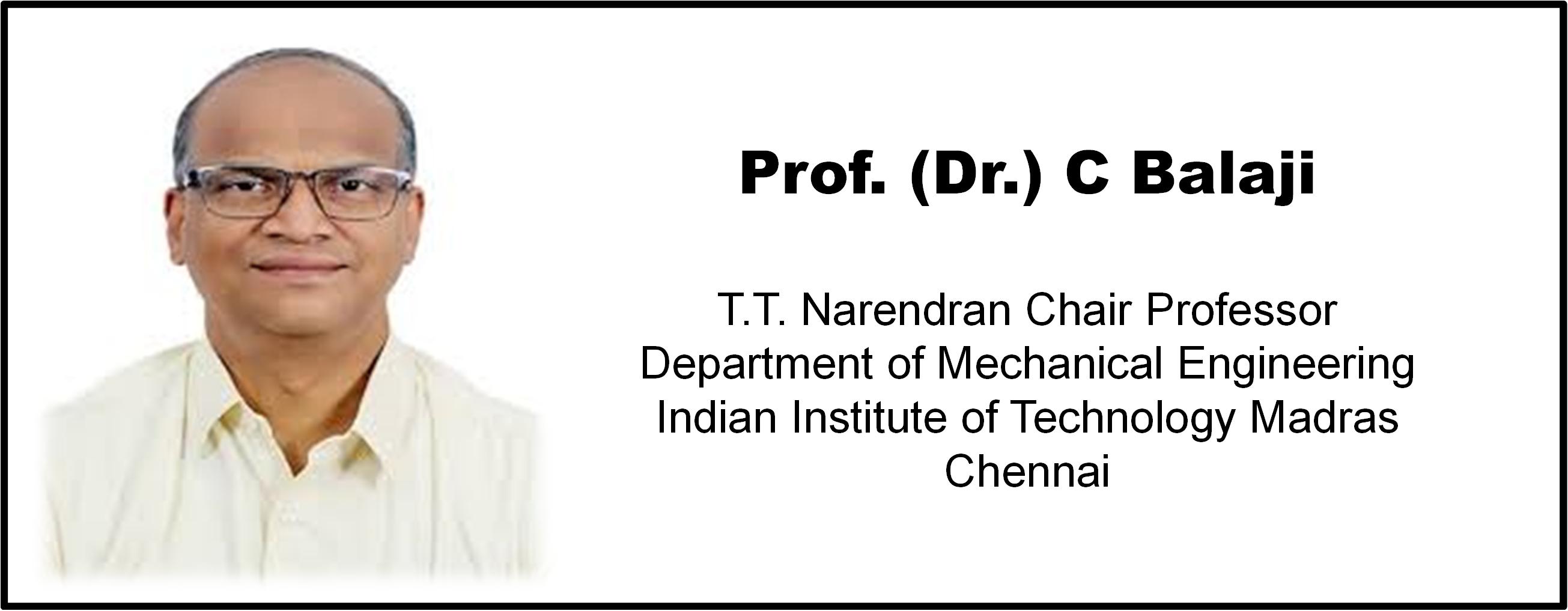 Prof. (Dr.) C Balaji

T.T. Narendran Chair Professor
Department of Mechanical Engineering
Indian Institute of Technology Madras
Chennai